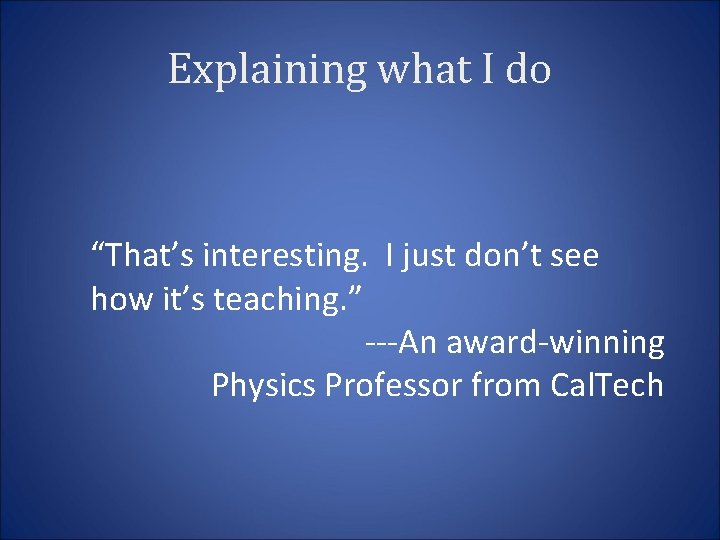 Explaining what I do

“That’s interesting.  I just don’t see how it’s teaching.”

---An award-winning Physics Professor from CalTech